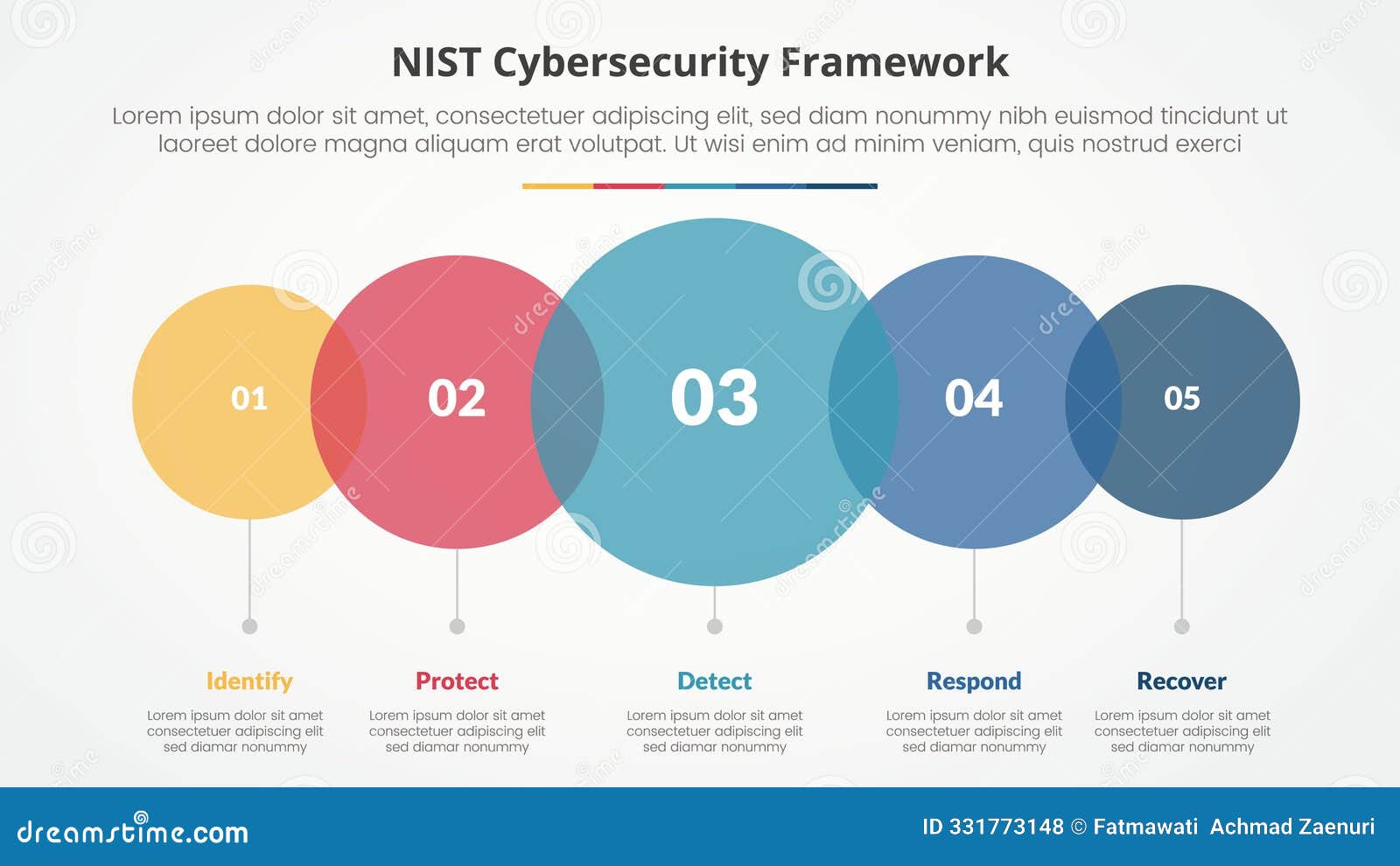 NIST Cybersecurity Framework

Lorem ipsum dolor sit amet, consectetuer adipiscing elit, sed diam nonummy nibh euismod tincidunt ut laoreet dolore magna aliquam erat volutpat. Ut wisi enim ad minim veniam, quis nostrud exerci

01

02

03

04

05

Identify

Lorem ipsum dolor sit amet consectetuer adipiscing elit sed diamar nonummy

Protect

Lorem ipsum dolor sit amet consectetuer adipiscing elit sed diamar nonummy

Detect

Lorem ipsum dolor sit amet consectetuer adipiscing elit sed diamar nonummy

Respond

Lorem ipsum dolor sit amet consectetuer adipiscing elit sed diamar nonummy

Recover

Lorem ipsum dolor sit amet consectetuer adipiscing elit sed diamar nonummy

dreamstime.com

ID 331773148 © Fatmawati Achmad Zaenuri